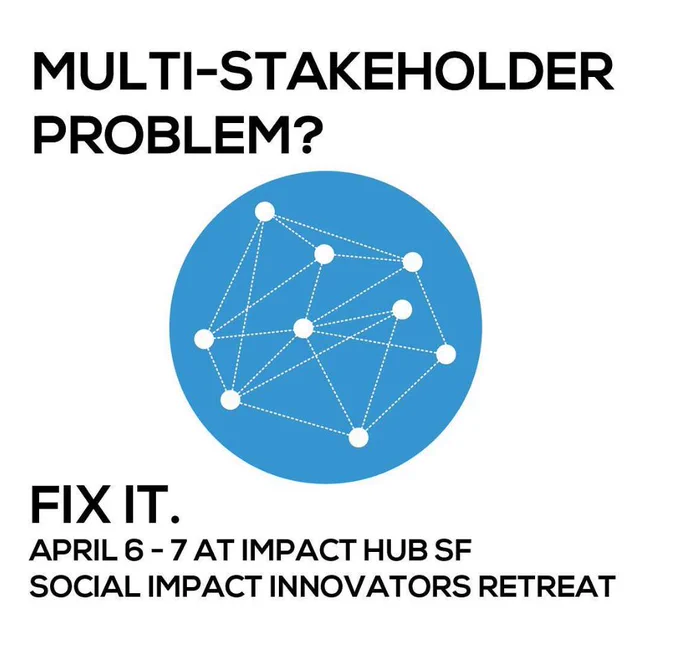 MULTI-STAKEHOLDER PROBLEM?

FIX IT.

APRIL 6 - 7 AT IMPACT HUB SF
SOCIAL IMPACT INNOVATORS RETREAT